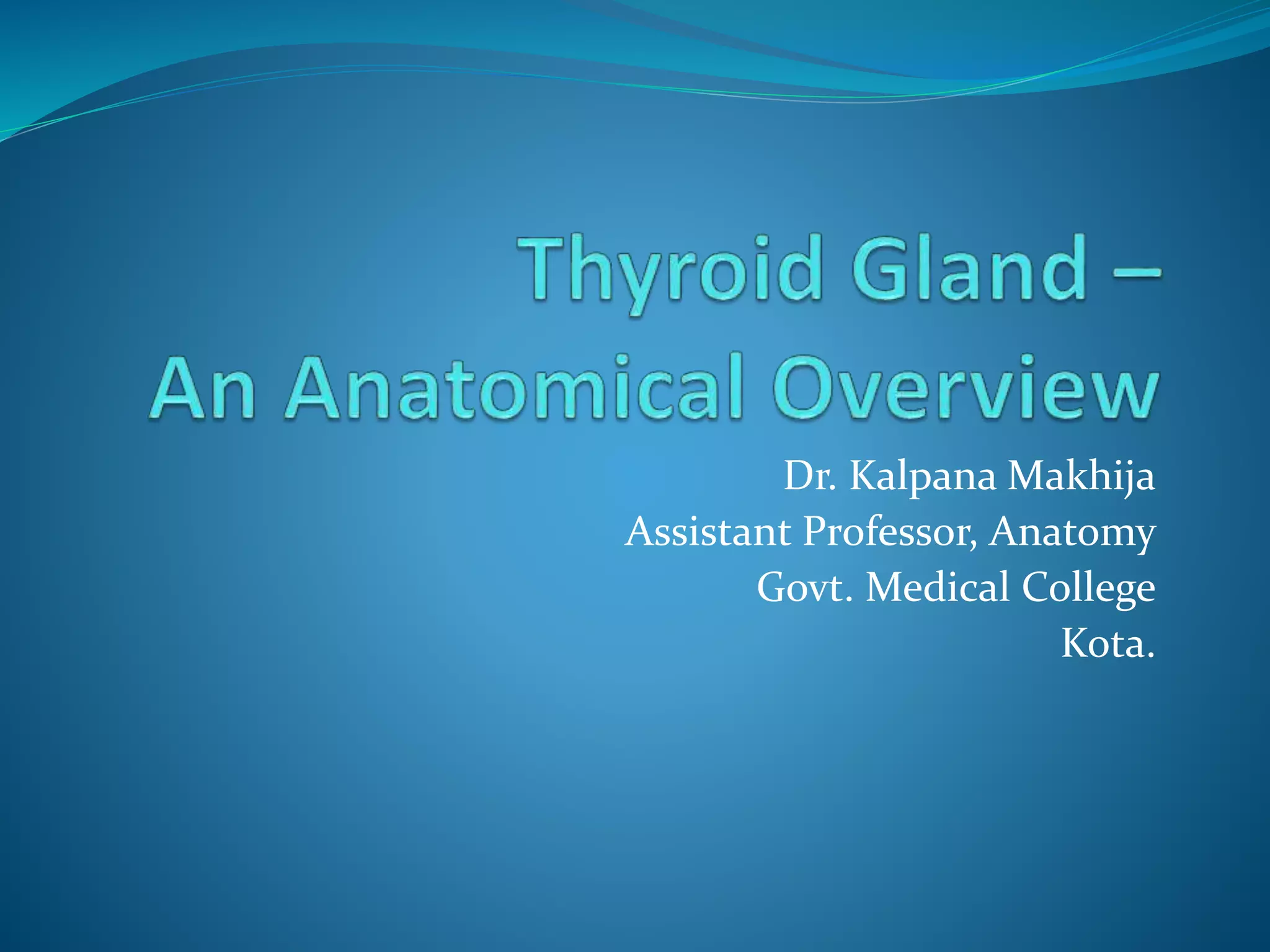 Thyroid Gland – An Anatomical Overview

Dr. Kalpana Makhija
Assistant Professor, Anatomy
Govt. Medical College
Kota.